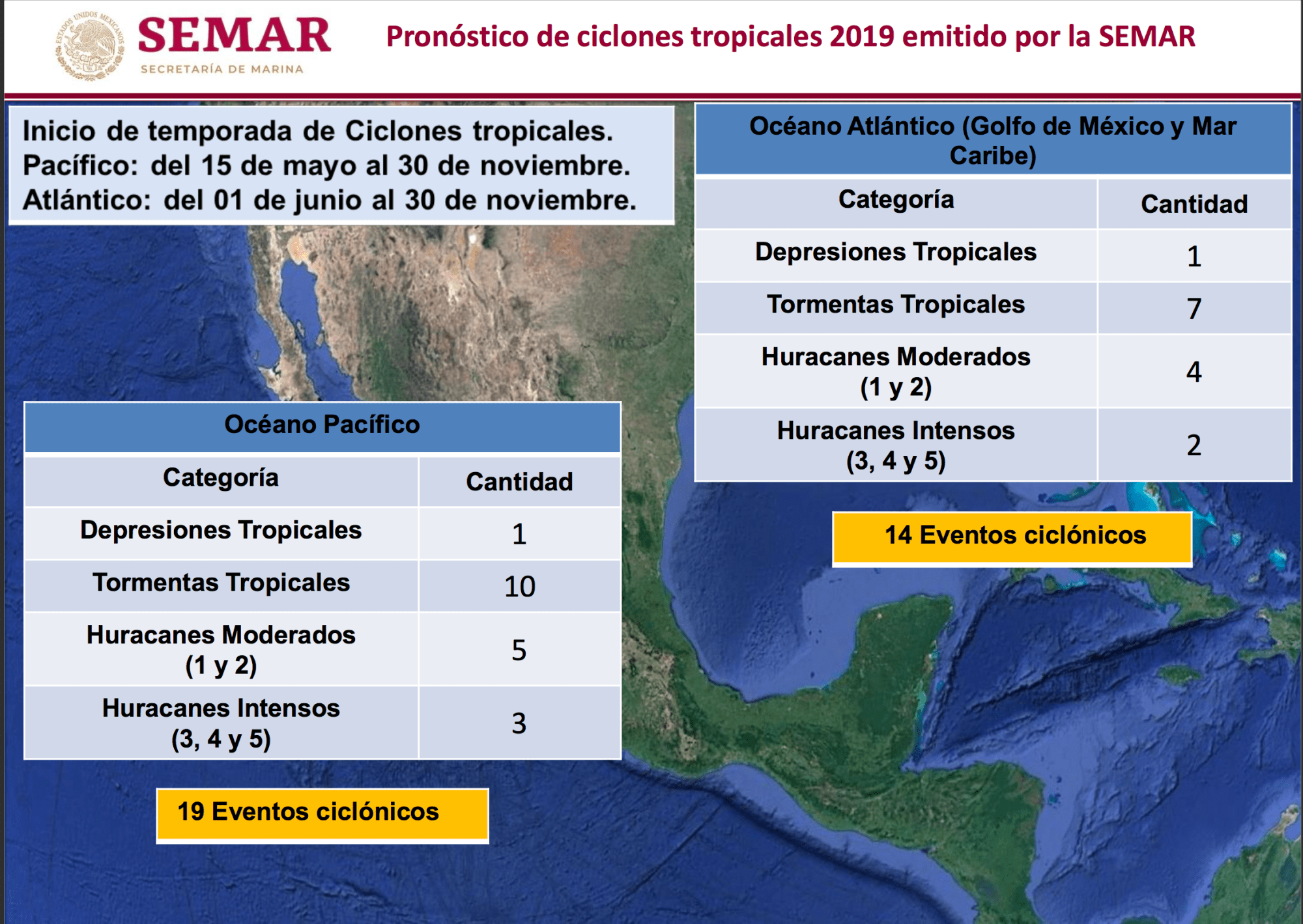 ESTADOS UNIDOS MEXICANOS

SEMAR
SECRETARÍA DE MARINA

Pronóstico de ciclones tropicales 2019 emitido por la SEMAR

Inicio de temporada de Ciclones tropicales.
Pacífico: del 15 de mayo al 30 de noviembre.
Atlántico: del 01 de junio al 30 de noviembre.

Océano Pacífico

| Categoría | Cantidad |
|---|---|
| Depresiones Tropicales | 1 |
| Tormentas Tropicales | 10 |
| Huracanes Moderados (1 y 2) | 5 |
| Huracanes Intensos (3, 4 y 5) | 3 |

19 Eventos ciclónicos

Océano Atlántico (Golfo de México y Mar Caribe)

| Categoría | Cantidad |
|---|---|
| Depresiones Tropicales | 1 |
| Tormentas Tropicales | 7 |
| Huracanes Moderados (1 y 2) | 4 |
| Huracanes Intensos (3, 4 y 5) | 2 |

14 Eventos ciclónicos